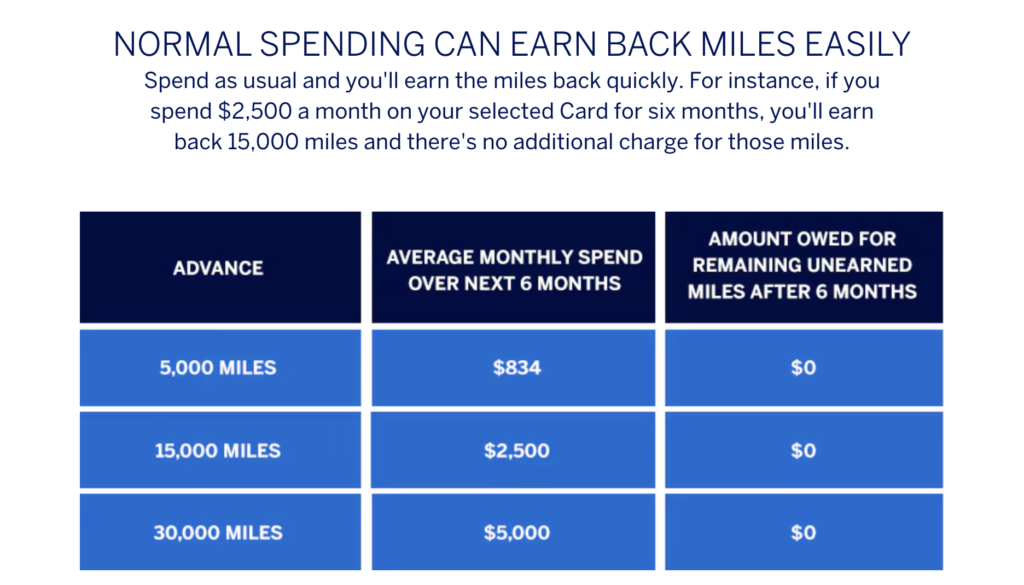 NORMAL SPENDING CAN EARN BACK MILES EASILY

Spend as usual and you'll earn the miles back quickly. For instance, if you spend \$2,500 a month on your selected Card for six months, you'll earn back 15,000 miles and there's no additional charge for those miles.

| ADVANCE | AVERAGE MONTHLY SPEND OVER NEXT 6 MONTHS | AMOUNT OWED FOR REMAINING UNEARNED MILES AFTER 6 MONTHS |
|---|---|---|
| 5,000 MILES | \$834 | \$0 |
| 15,000 MILES | \$2,500 | \$0 |
| 30,000 MILES | \$5,000 | \$0 |